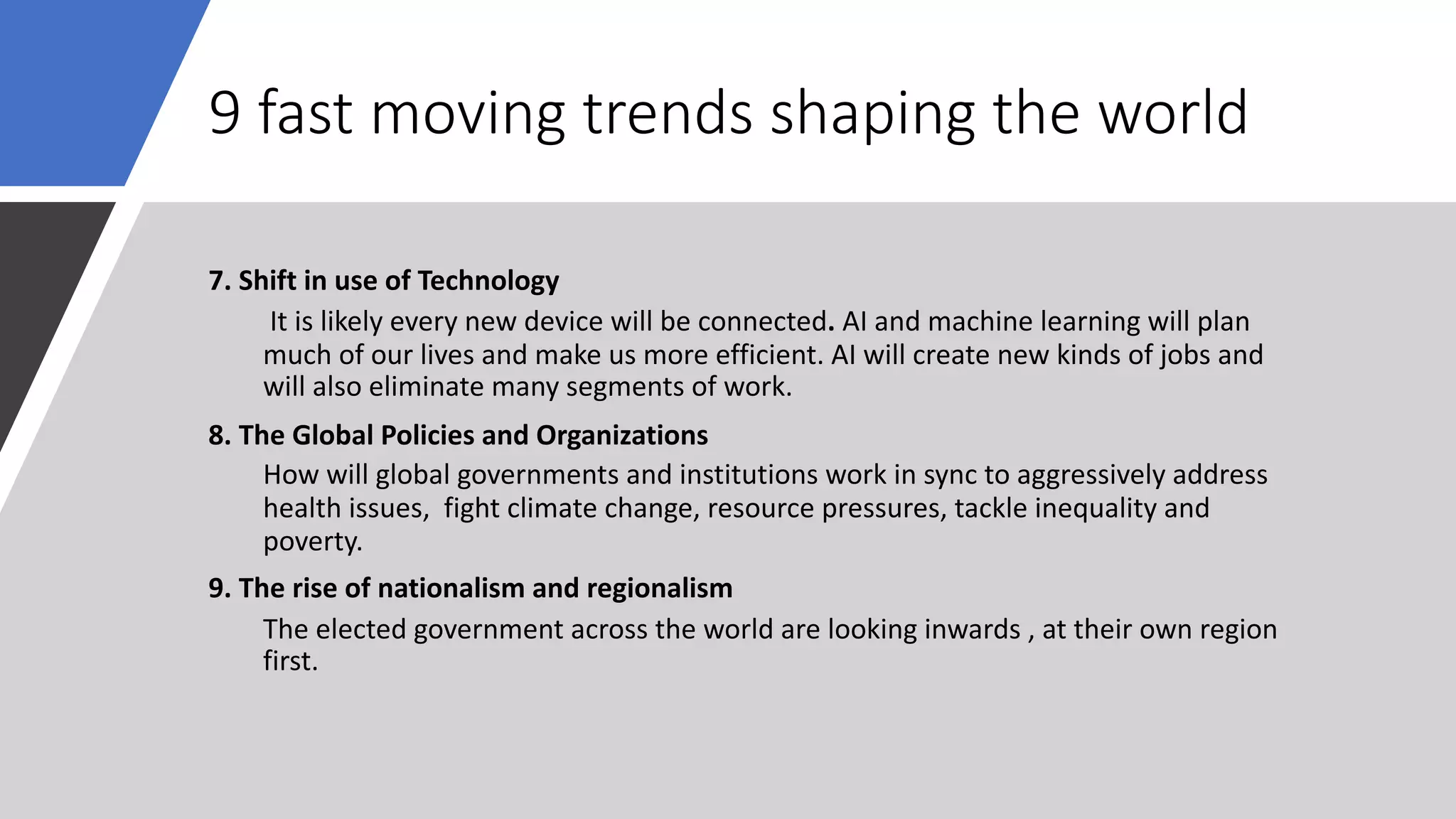 9 fast moving trends shaping the world

7. Shift in use of Technology

It is likely every new device will be connected. AI and machine learning will plan much of our lives and make us more efficient. AI will create new kinds of jobs and will also eliminate many segments of work.

8. The Global Policies and Organizations

How will global governments and institutions work in sync to aggressively address health issues, fight climate change, resource pressures, tackle inequality and poverty.

9. The rise of nationalism and regionalism

The elected government across the world are looking inwards , at their own region first.